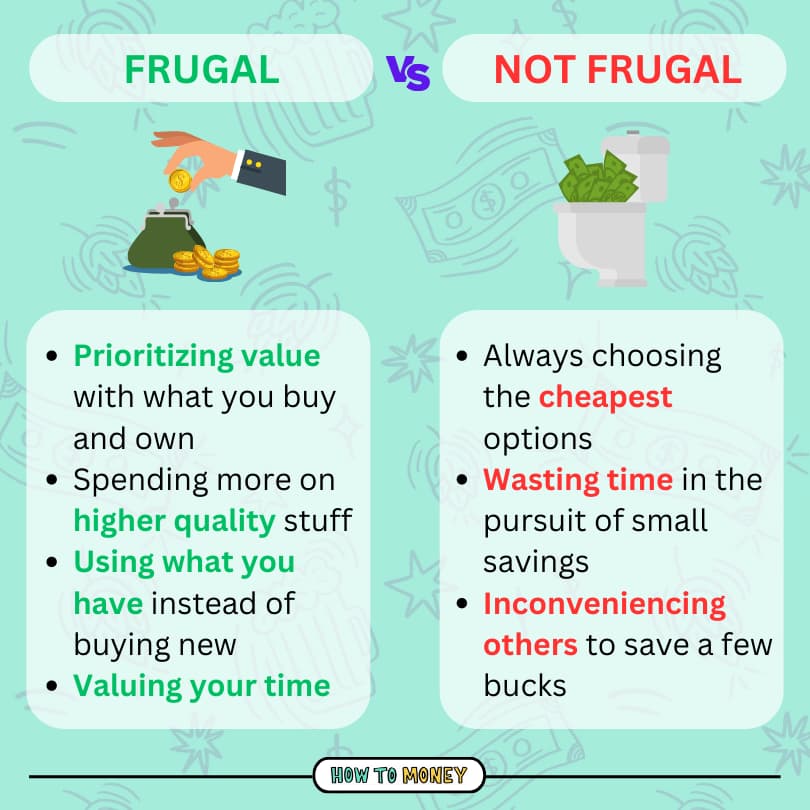 FRUGAL

VS

NOT FRUGAL

- Prioritizing value with what you buy and own
- Spending more on higher quality stuff
- Using what you have instead of buying new
- Valuing your time

- Always choosing the cheapest options
- Wasting time in the pursuit of small savings
- Inconveniencing others to save a few bucks

HOW TO MONEY